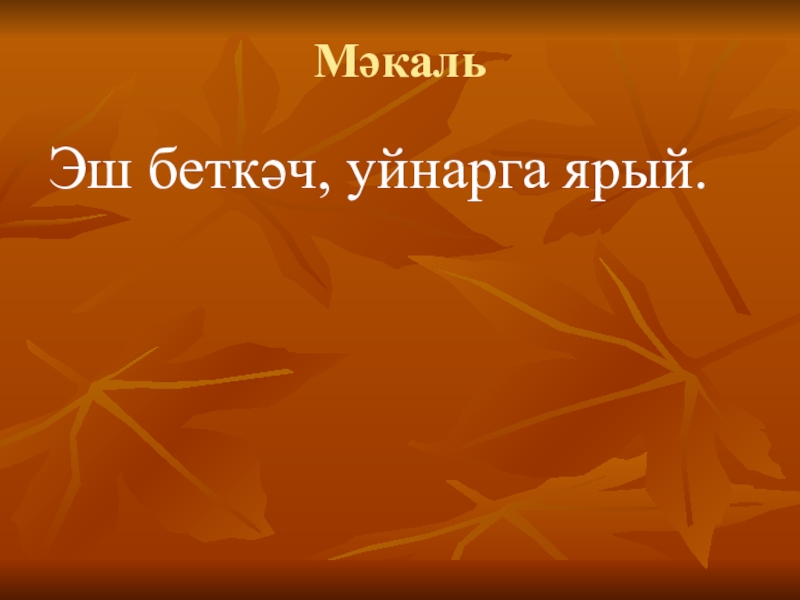 Мәкаль

Эш беткәч, уйнарга ярый.